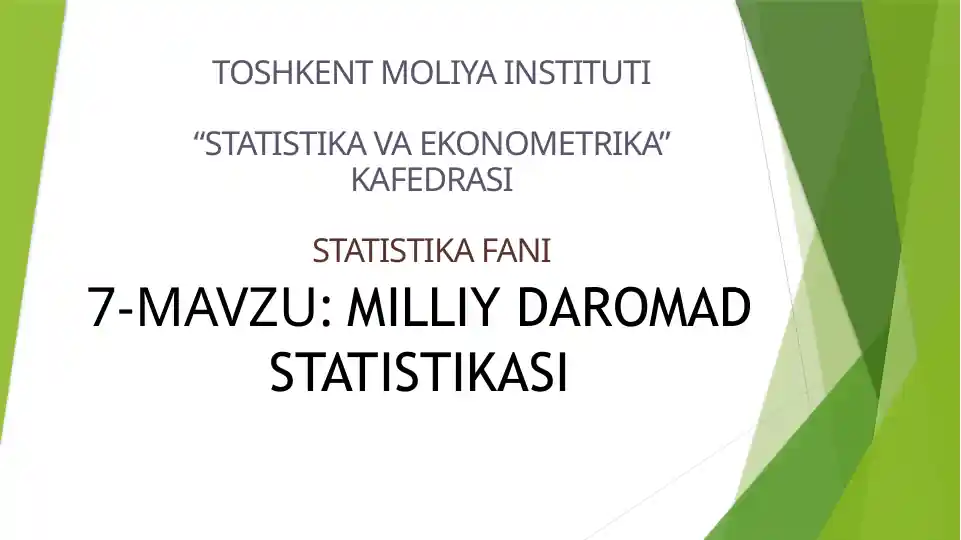 TOSHKENT MOLIYA INSTITUTI

“STATISTIKA VA EKONOMETRIKA” KAFEDRASI

STATISTIKA FANI

7-MAVZU: MILLIY DAROMAD STATISTIKASI